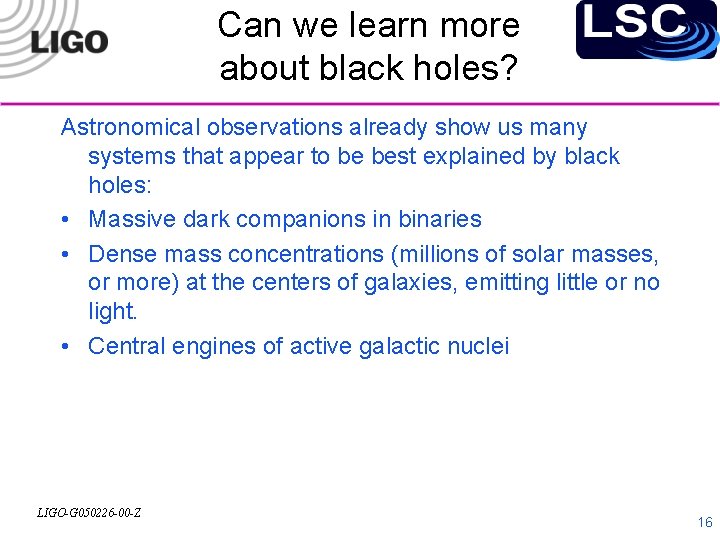 LIGO

Can we learn more about black holes?

LSC

Astronomical observations already show us many systems that appear to be best explained by black holes:

• Massive dark companions in binaries

• Dense mass concentrations (millions of solar masses, or more) at the centers of galaxies, emitting little or no light.

• Central engines of active galactic nuclei

LIGO-G050226-00-Z

16